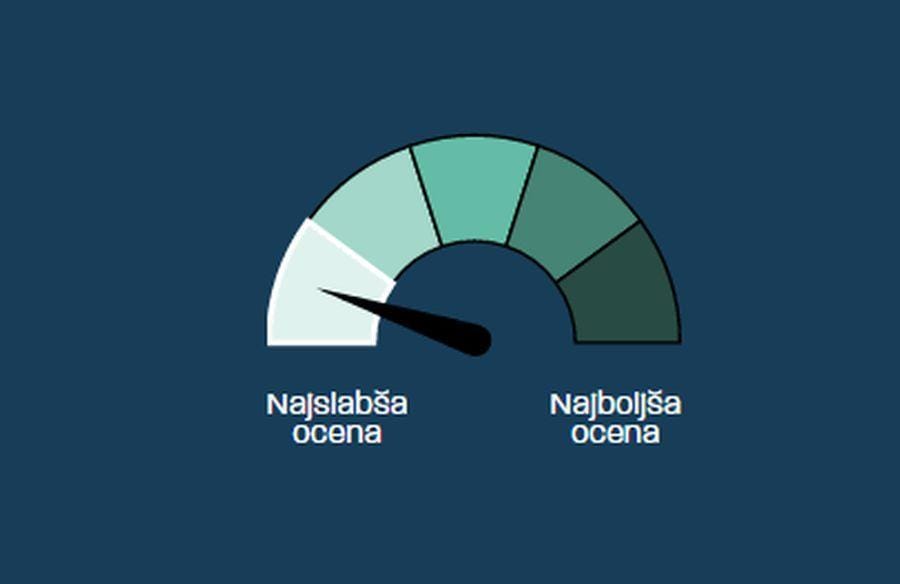 Najslabša ocena

Najboljša ocena